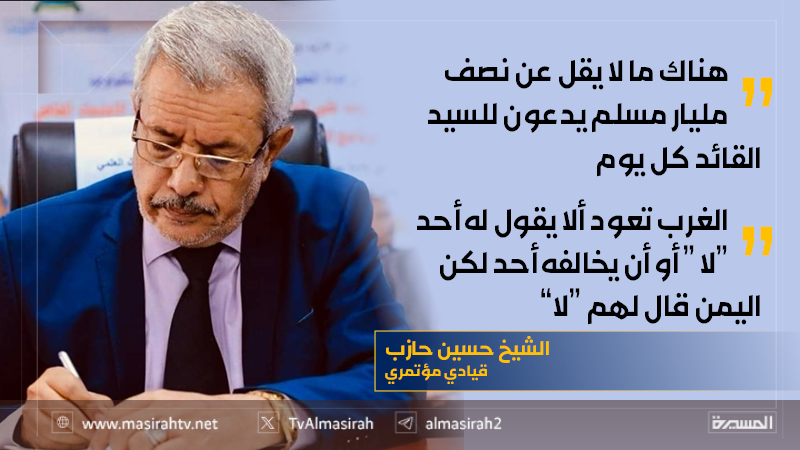 هناك ما لا يقل عن نصف مليار مسلم يدعون للسيد القائد كل يوم

الغرب تعود ألا يقول له أحد "لا" أو أن يخالفه أحد لكن اليمن قال لهم "لا"

الشيخ حسين حازب
قيادي مؤتمري

www.masirahtv.net
TvAlmasirah
almasirah2
المسيرة